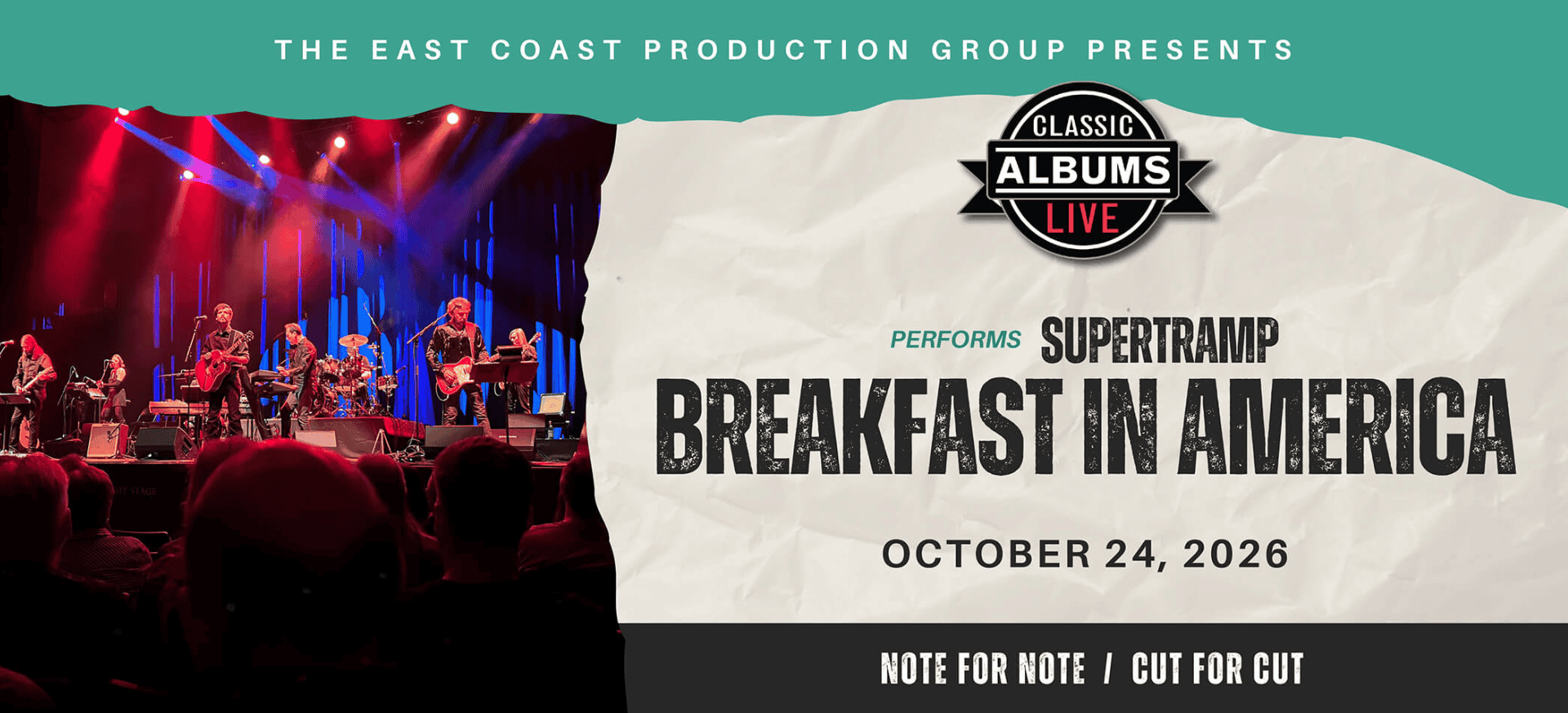 THE EAST COAST PRODUCTION GROUP PRESENTS

CLASSIC
ALBUMS
LIVE

PERFORMS SUPERTRAMP
BREAKFAST IN AMERICA

OCTOBER 24, 2026

NOTE FOR NOTE / CUT FOR CUT